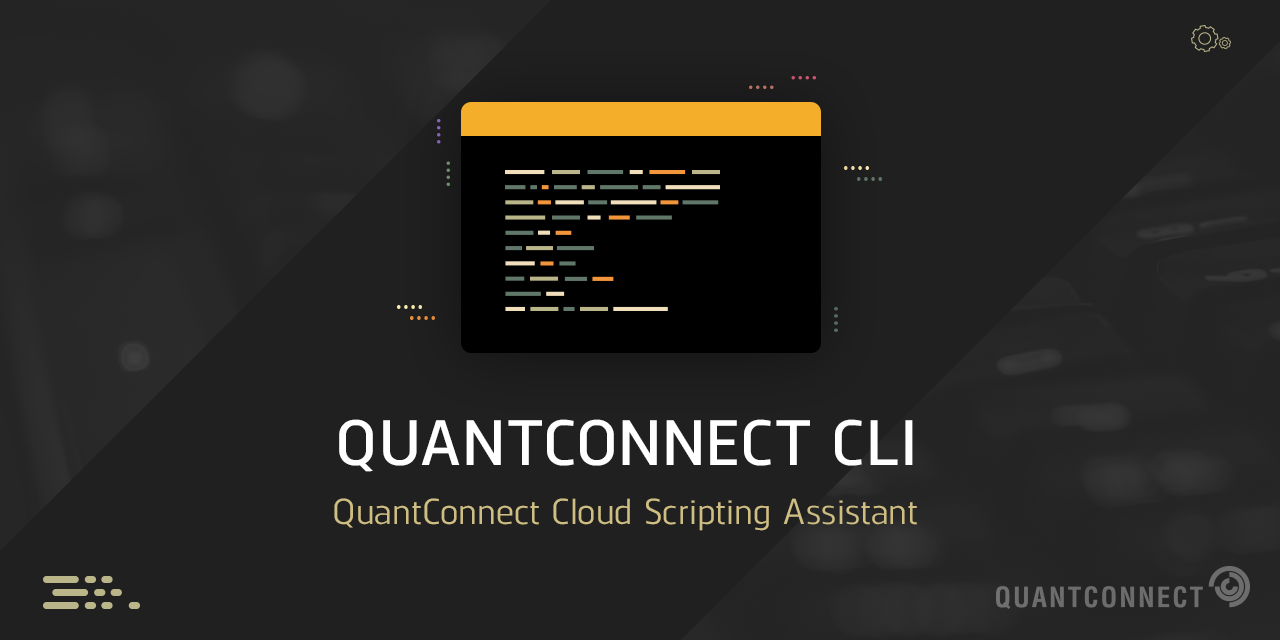 QUANTCONNECT CLI

QuantConnect Cloud Scripting Assistant

QUANTCONNECT